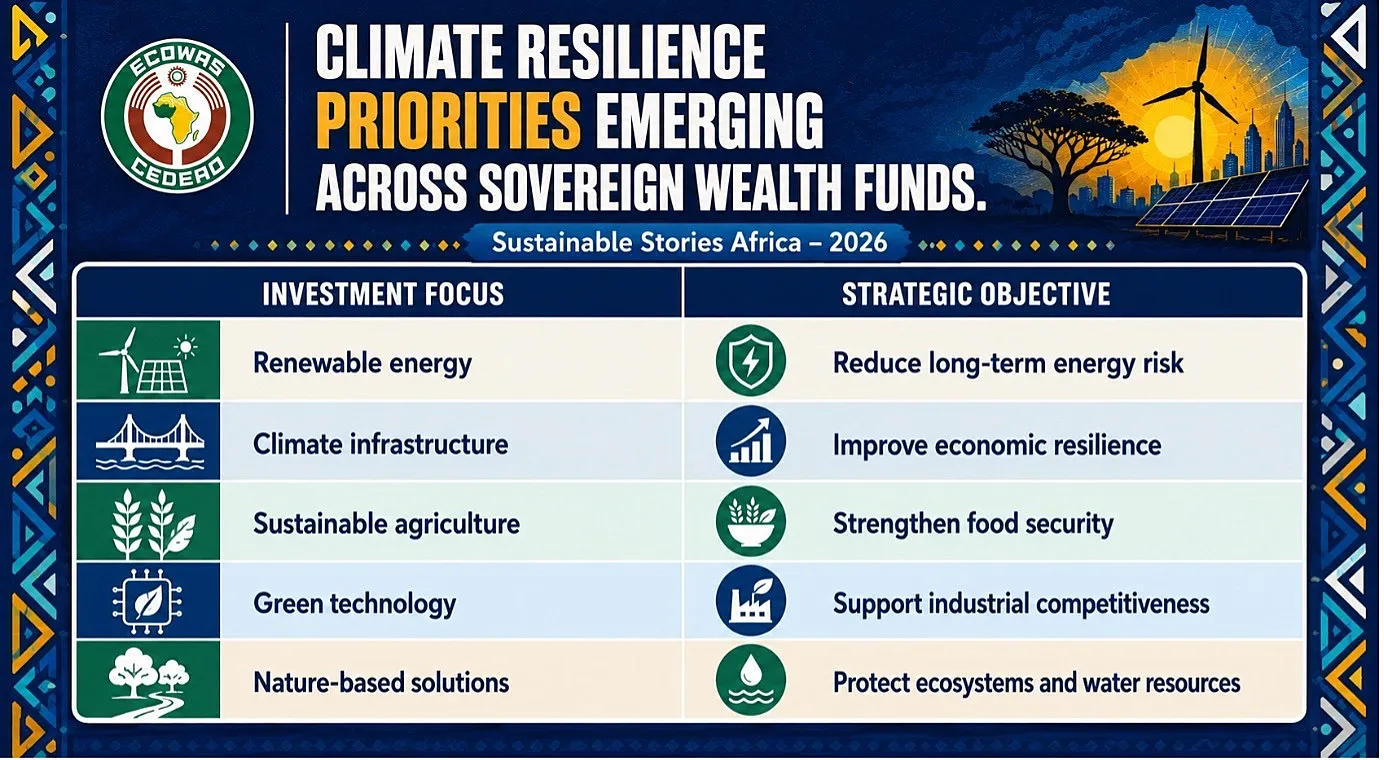 ECOWAS
CEDEAO

CLIMATE RESILIENCE PRIORITIES EMERGING ACROSS SOVEREIGN WEALTH FUNDS.

Sustainable Stories Africa – 2026

| INVESTMENT FOCUS | STRATEGIC OBJECTIVE |
|---|---|
| Renewable energy | Reduce long-term energy risk |
| Climate infrastructure | Improve economic resilience |
| Sustainable agriculture | Strengthen food security |
| Green technology | Support industrial competitiveness |
| Nature-based solutions | Protect ecosystems and water resources |